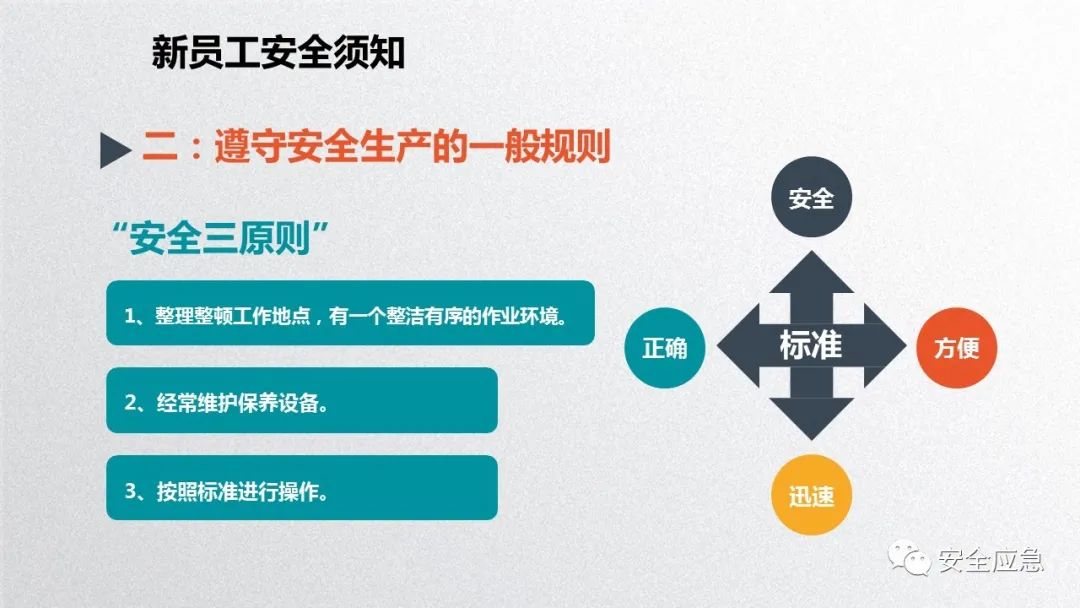 新员工安全须知

二：遵守安全生产的一般规则

“安全三原则”

1、整理整顿工作地点，有一个整洁有序的作业环境。

2、经常维护保养设备。

3、按照标准进行操作。

安全

正确

标准

方便

迅速

安全应急